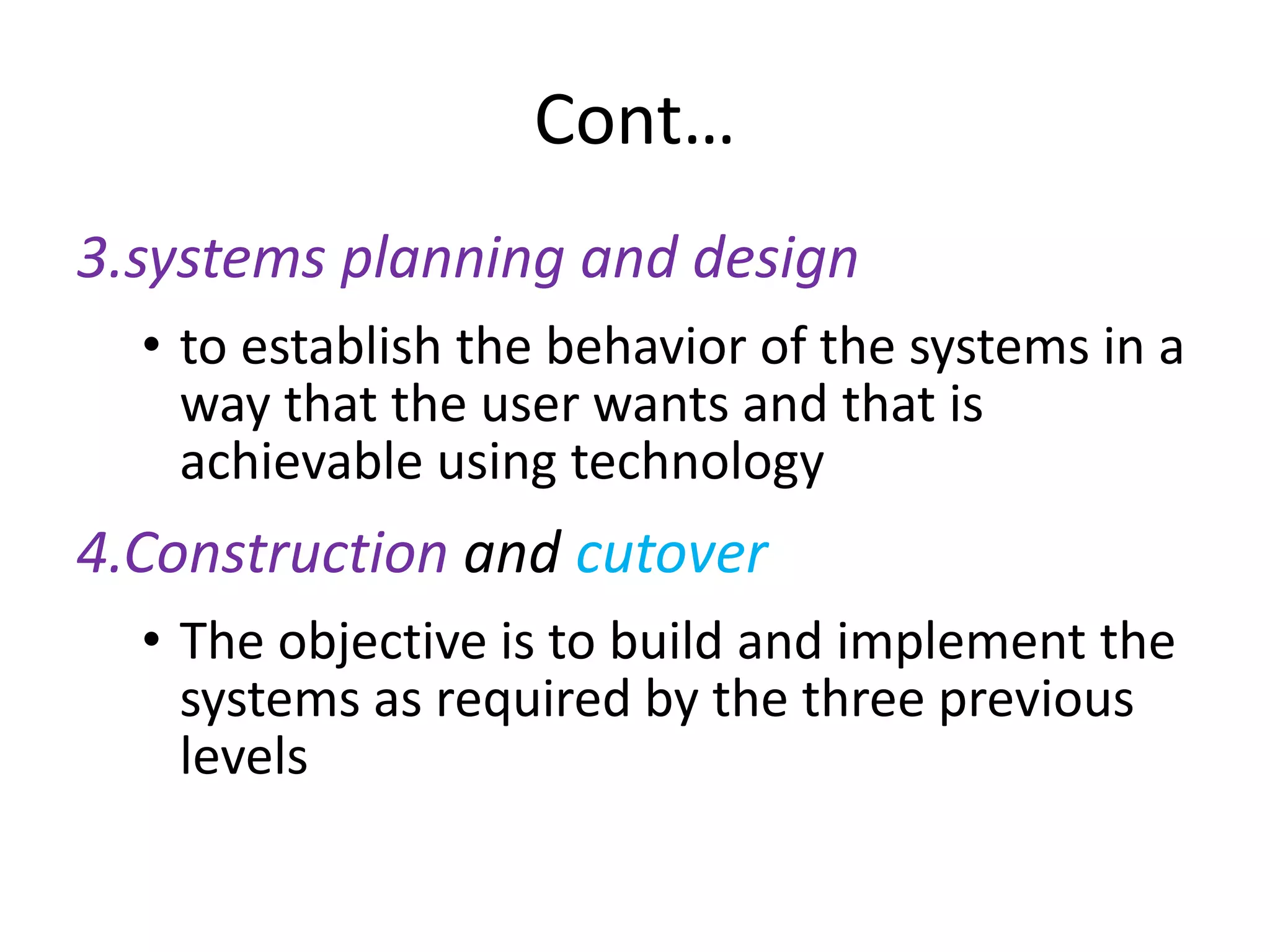 Cont…

3.systems planning and design

• to establish the behavior of the systems in a way that the user wants and that is achievable using technology

4.Construction and cutover

• The objective is to build and implement the systems as required by the three previous levels